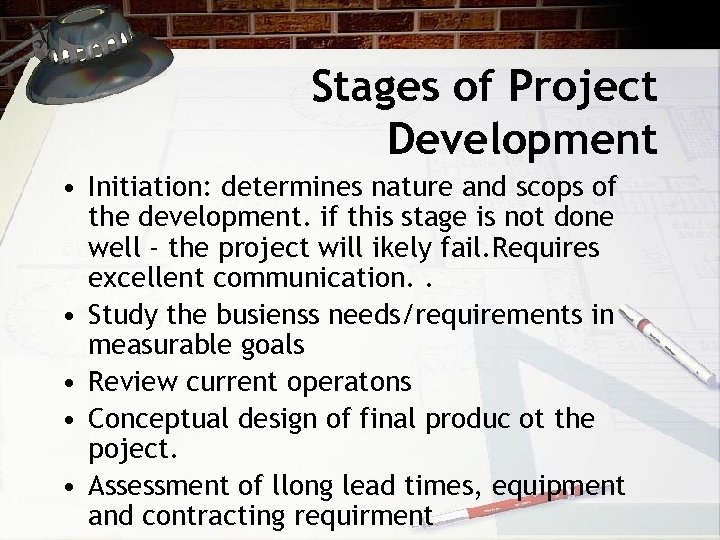 Stages of Project Development

• Initiation: determines nature and scops of the development. if this stage is not done well - the project will ikely fail.Requires excellent communication. .

• Study the busienss needs/requirements in measurable goals

• Review current operatons

• Conceptual design of final produc ot the poject.

• Assessment of llong lead times, equipment and contracting requirment